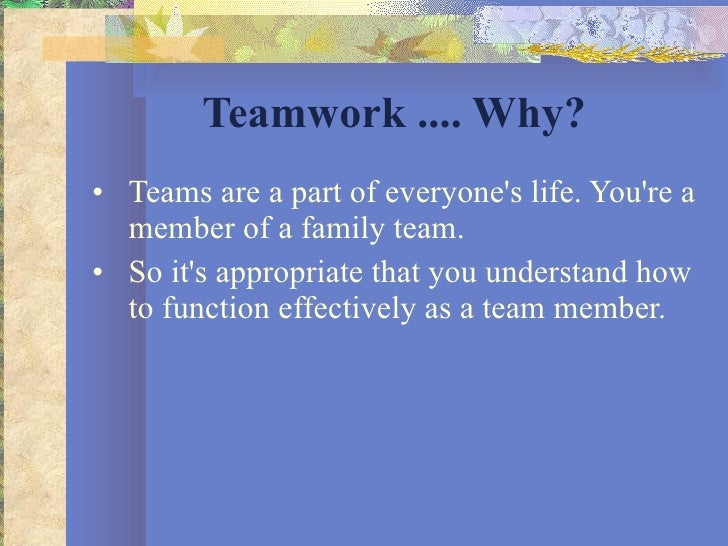 Teamwork .... Why?

• Teams are a part of everyone's life. You're a member of a family team.
• So it's appropriate that you understand how to function effectively as a team member.